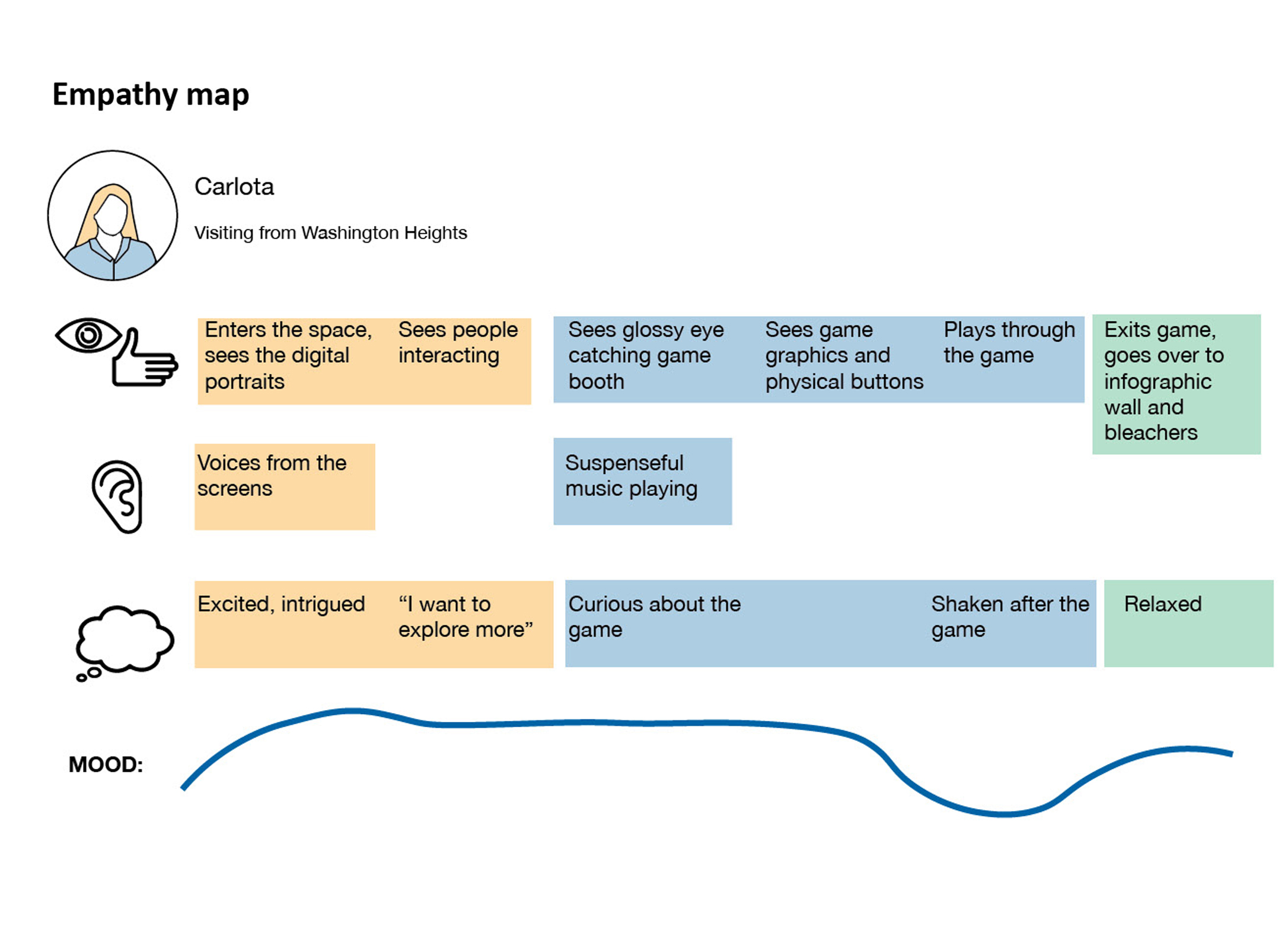 Empathy map

Carlota

Visiting from Washington Heights

Enters the space, sees the digital portraits

Sees people interacting

Sees glossy eye catching game booth

Sees game graphics and physical buttons

Plays through the game

Exits game, goes over to infographic wall and bleachers

Voices from the screens

Suspenseful music playing

Excited, intrigued

“I want to explore more”

Curious about the game

Shaken after the game

Relaxed

MOOD: